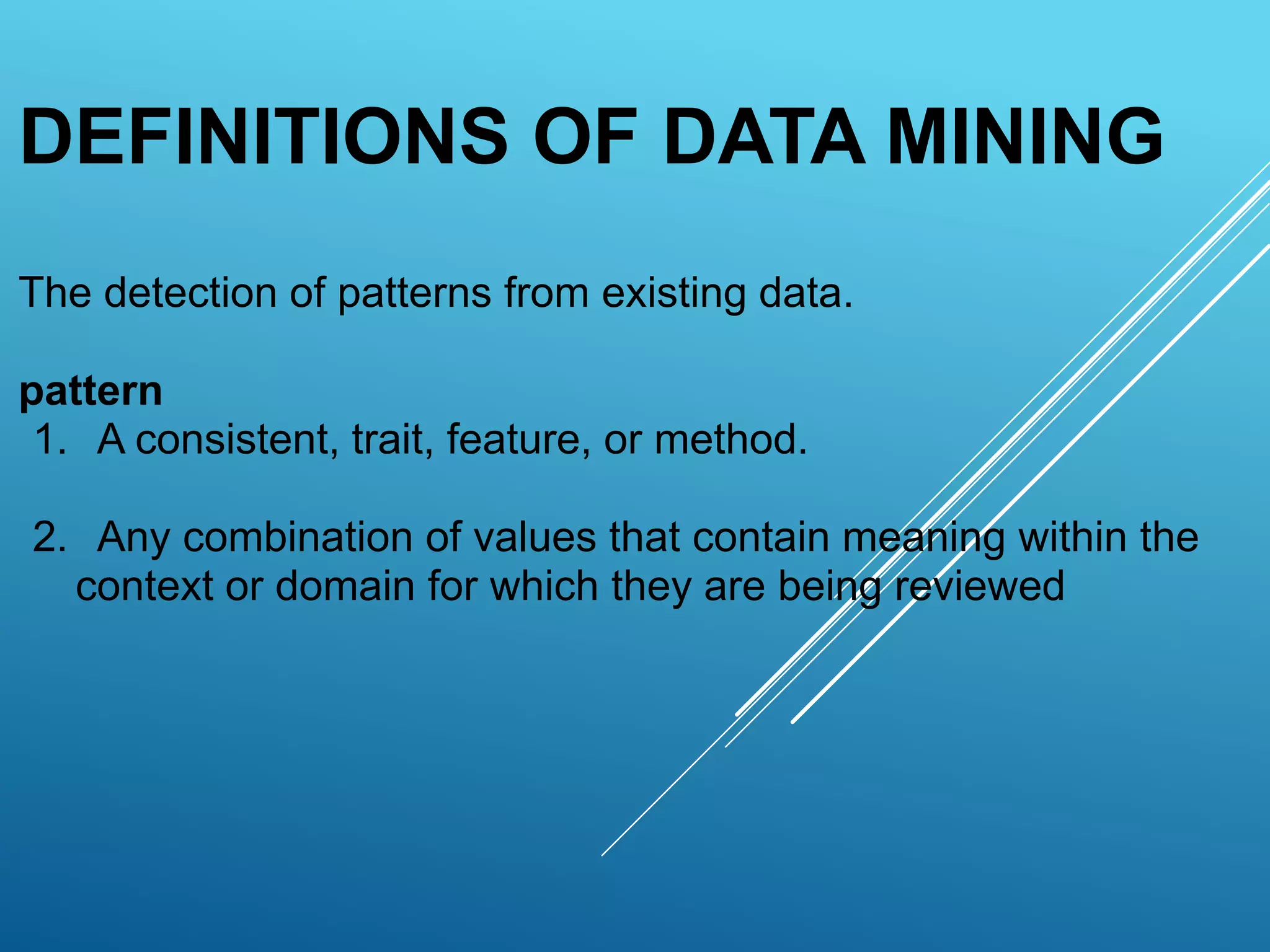 DEFINITIONS OF DATA MINING

The detection of patterns from existing data.

pattern
1. A consistent, trait, feature, or method.

2. Any combination of values that contain meaning within the context or domain for which they are being reviewed